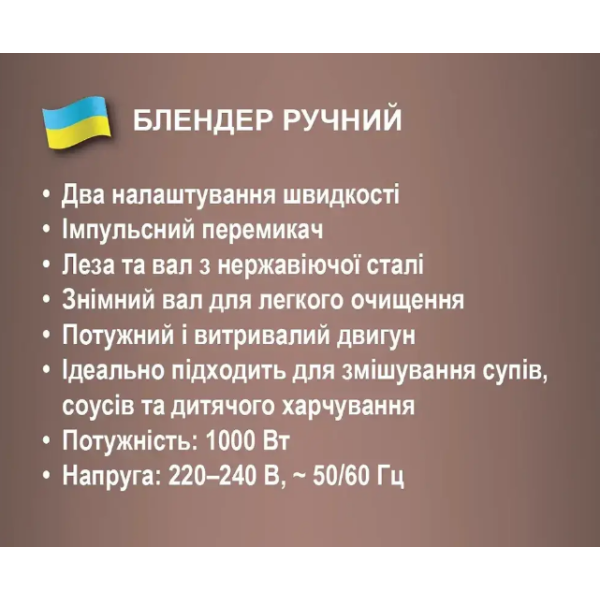 БЛЕНДЕР РУЧНИЙ

• Два налаштування швидкості
• Імпульсний перемикач
• Леза та вал з нержавіючої сталі
• Знімний вал для легкого очищення
• Потужний і витривалий двигун
• Ідеально підходить для змішування супів, соусів та дитячого харчування
• Потужність: 1000 Вт
• Напруга: 220–240 В, ~ 50/60 Гц